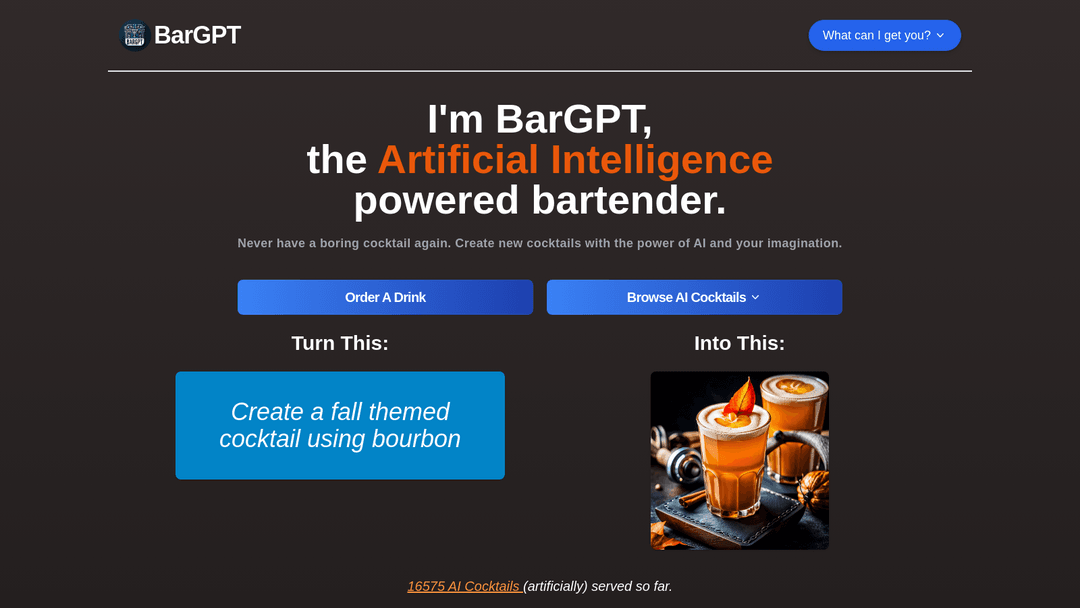 BarGPT

What can I get you?

I'm BarGPT,
the Artificial Intelligence
powered bartender.

Never have a boring cocktail again. Create new cocktails with the power of AI and your imagination.

Order A Drink

Browse AI Cocktails

Turn This:

Create a fall themed cocktail using bourbon

Into This:

16575 AI Cocktails (artificially) served so far.